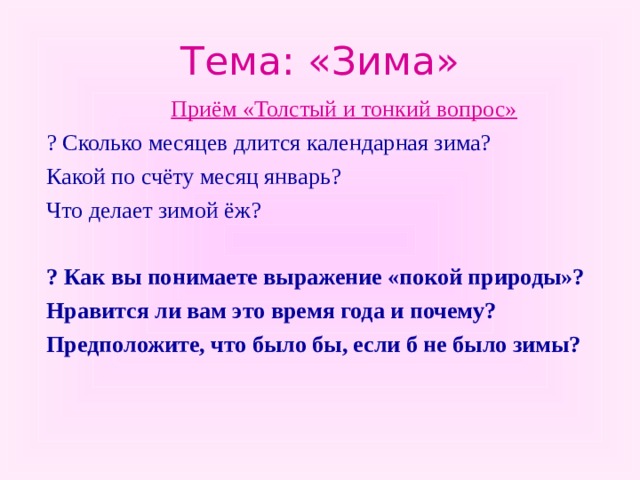 Тема: «Зима»

Приём «Толстый и тонкий вопрос»

? Сколько месяцев длится календарная зима?
Какой по счёту месяц январь?
Что делает зимой ёж?

? Как вы понимаете выражение «покой природы»?
Нравится ли вам это время года и почему?
Предположите, что было бы, если б не было зимы?